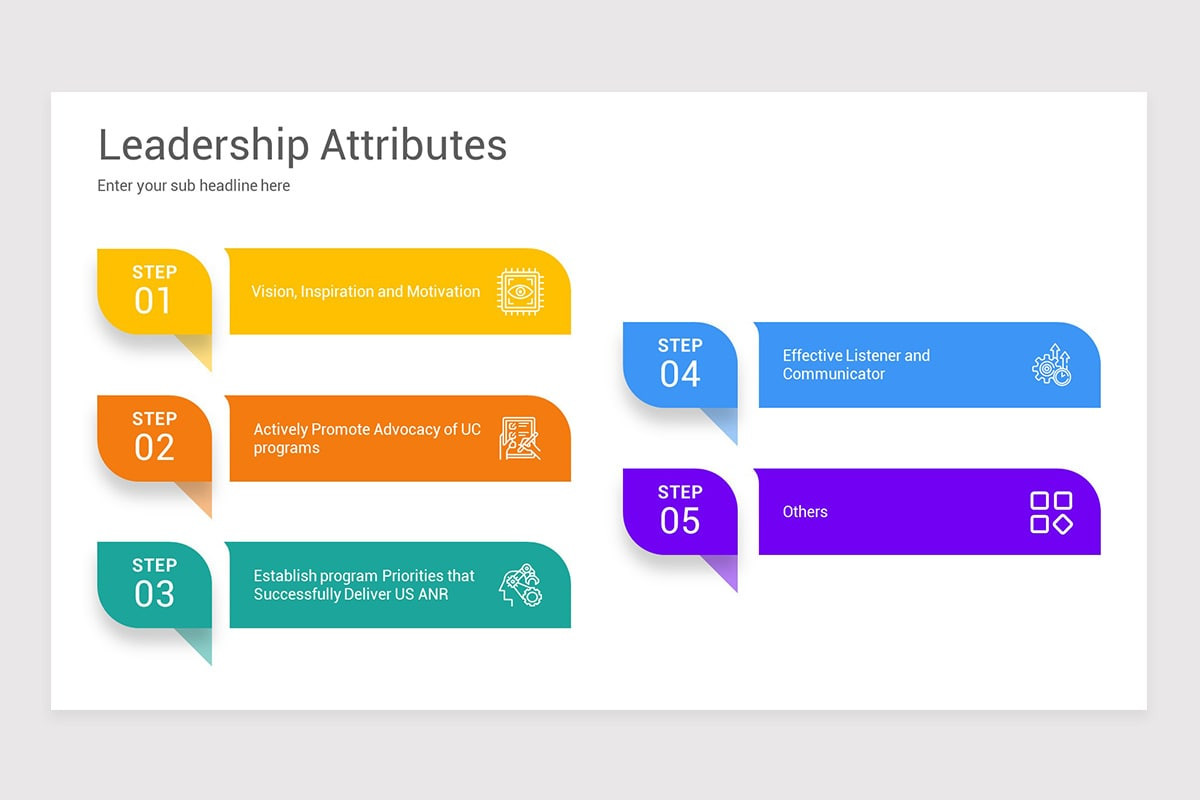 Leadership Attributes

Enter your sub headline here

STEP
01

Vision, Inspiration and Motivation

STEP
02

Actively Promote Advocacy of UC programs

STEP
03

Establish program Priorities that Successfully Deliver US ANR

STEP
04

Effective Listener and Communicator

STEP
05

Others